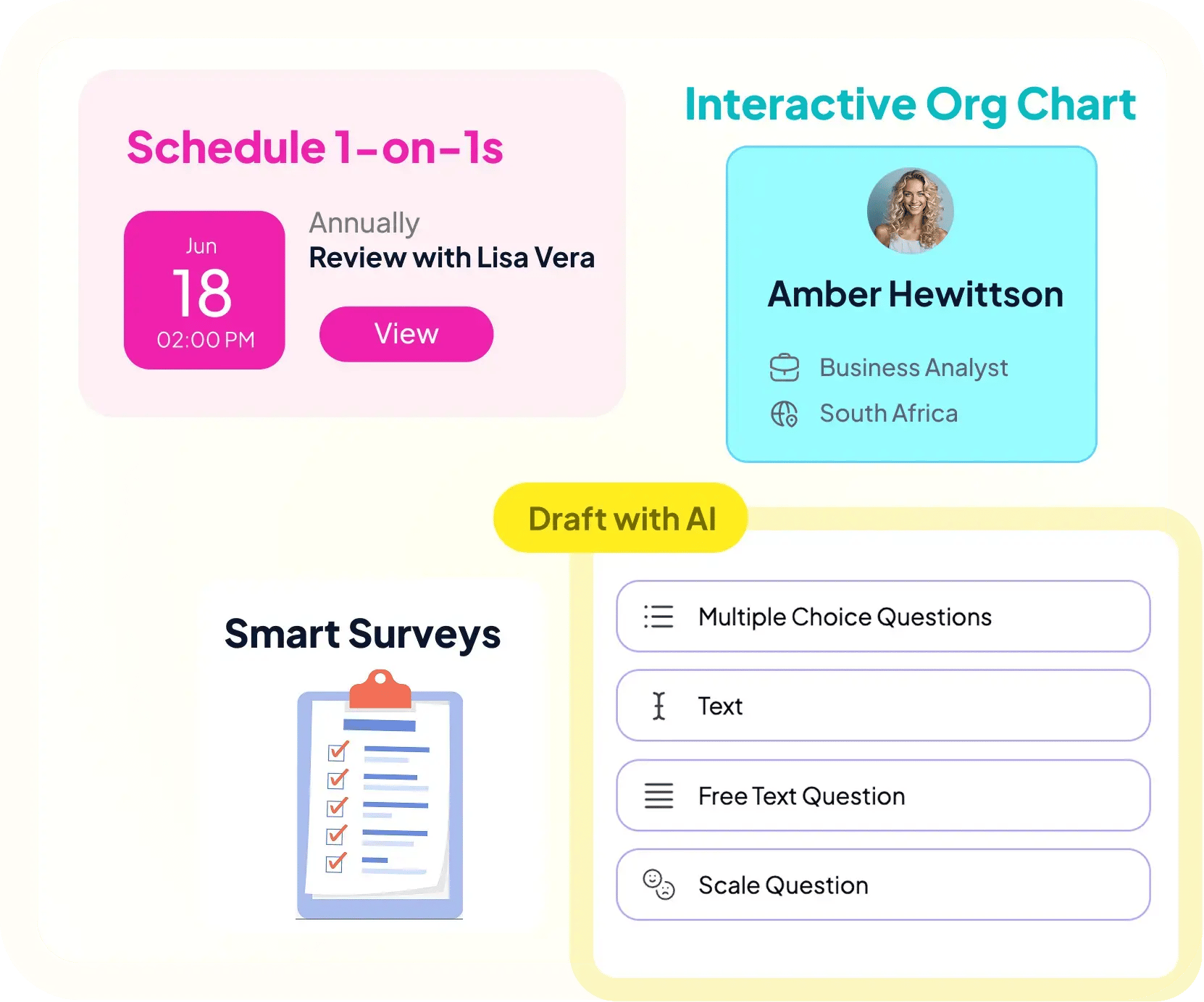 Schedule 1-on-1s

Jun
18
02:00 PM

Annually
Review with Lisa Vera

View

Interactive Org Chart

Amber Hewittson

Business Analyst
South Africa

Draft with AI

Smart Surveys

Multiple Choice Questions

Text

Free Text Question

Scale Question